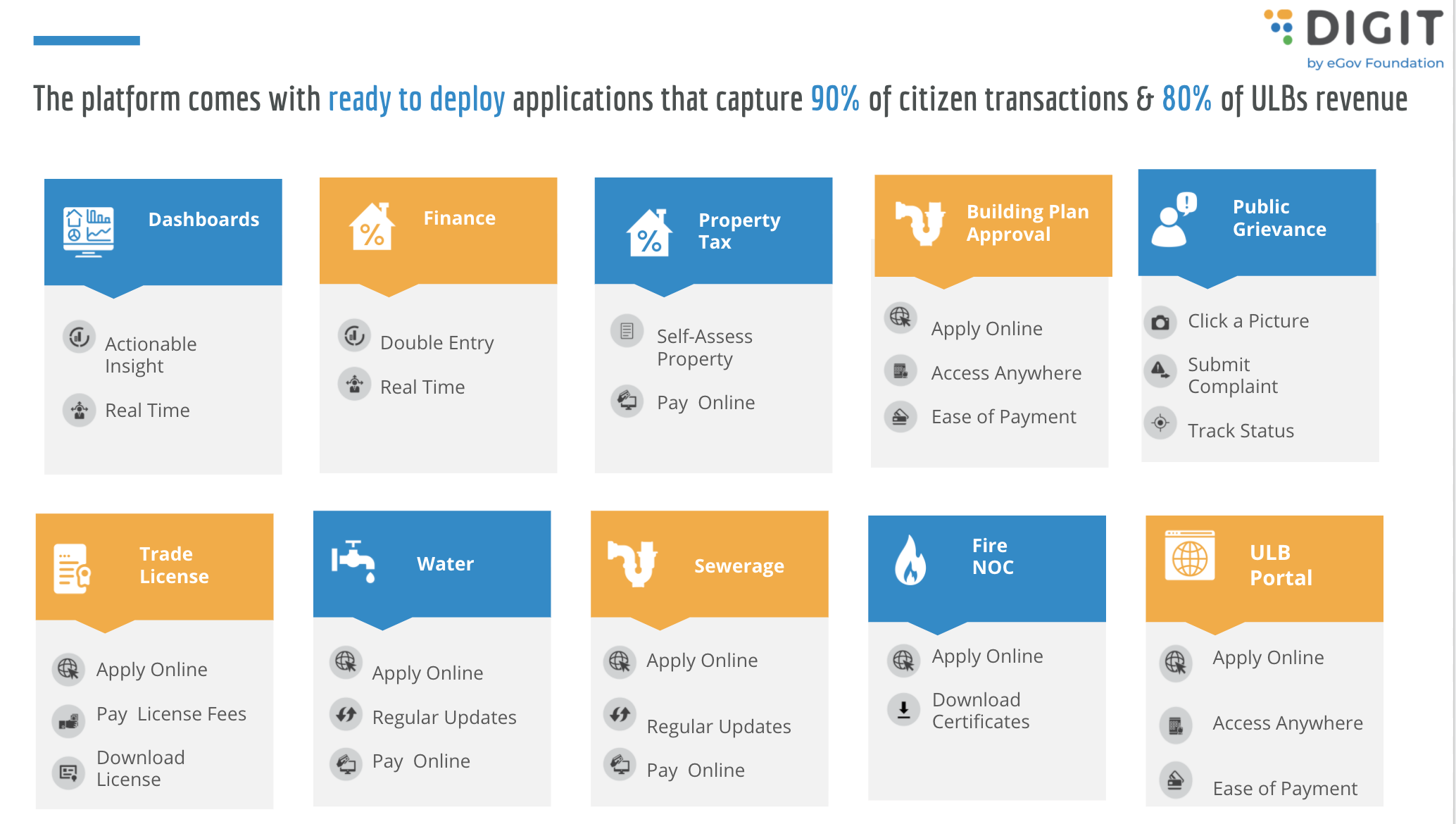 DIGIT
by eGov Foundation

The platform comes with ready to deploy applications that capture 90% of citizen transactions & 80% of ULBs revenue

Dashboards
Actionable Insight
Real Time

Finance
Double Entry
Real Time

Property Tax
Self-Assess Property
Pay Online

Building Plan Approval
Apply Online
Access Anywhere
Ease of Payment

Public Grievance
Click a Picture
Submit Complaint
Track Status

Trade License
Apply Online
Pay License Fees
Download License

Water
Apply Online
Regular Updates
Pay Online

Sewerage
Apply Online
Regular Updates
Pay Online

Fire NOC
Apply Online
Download Certificates

ULB Portal
Apply Online
Access Anywhere
Ease of Payment